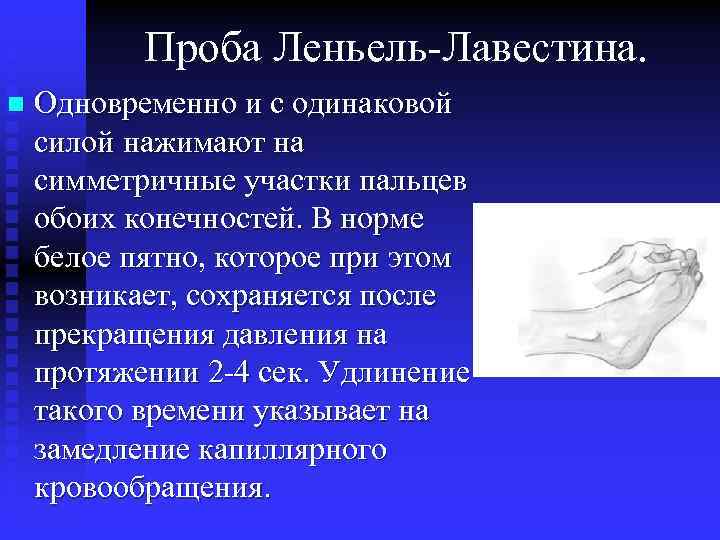 Проба Леньель-Лавестина.

Одновременно и с одинаковой силой нажимают на симметричные участки пальцев обоих конечностей. В норме белое пятно, которое при этом возникает, сохраняется после прекращения давления на протяжении 2-4 сек. Удлинение такого времени указывает на замедление капиллярного кровообращения.